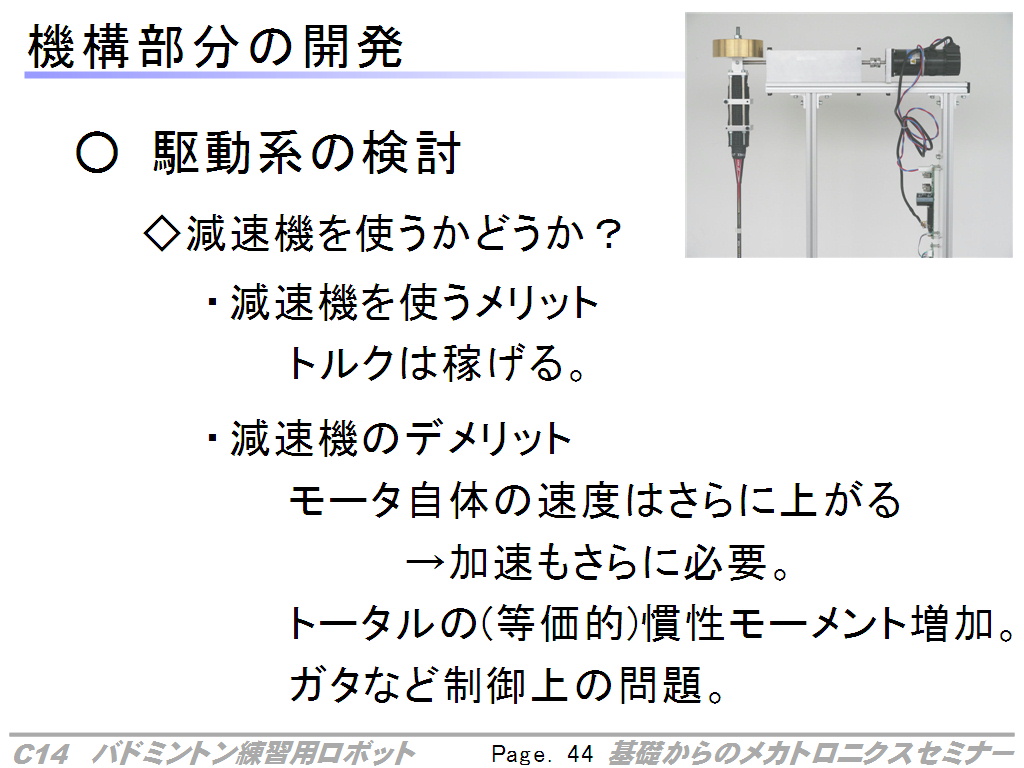 機構部分の開発

○ 駆動系の検討

◇減速機を使うかどうか？

・減速機を使うメリット
トルクは稼げる。

・減速機のデメリット
モータ自体の速度はさらに上がる
→加速もさらに必要。
トータルの(等価的)慣性モーメント増加。
ガタなど制御上の問題。

C14 バドミントン練習用ロボット Page. 44 基礎からのメカトロニクスセミナー